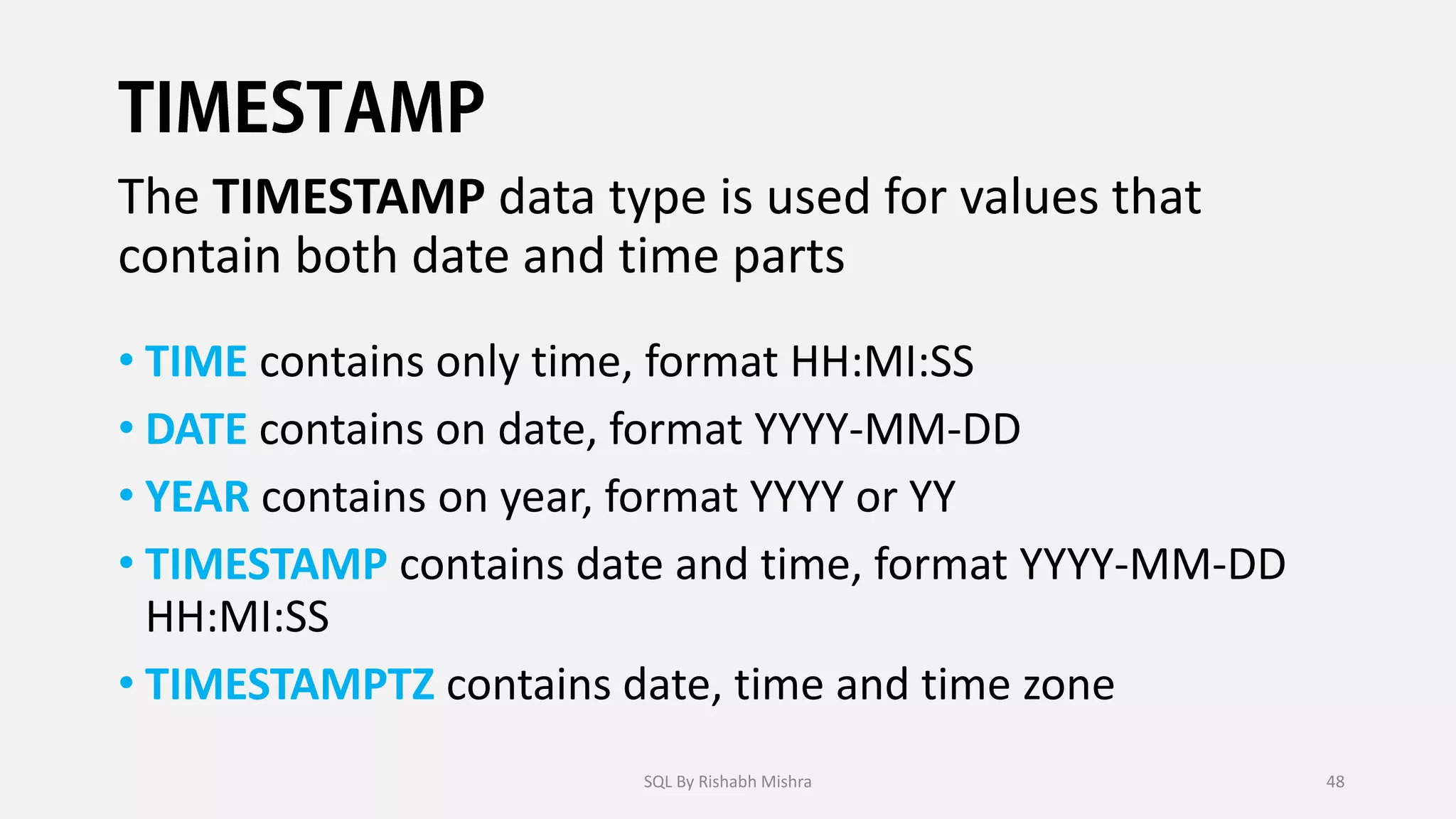 TIMESTAMP

The TIMESTAMP data type is used for values that contain both date and time parts

• TIME contains only time, format HH:MI:SS
• DATE contains on date, format YYYY-MM-DD
• YEAR contains on year, format YYYY or YY
• TIMESTAMP contains date and time, format YYYY-MM-DD HH:MI:SS
• TIMESTAMPTZ contains date, time and time zone

SQL By Rishabh Mishra

48